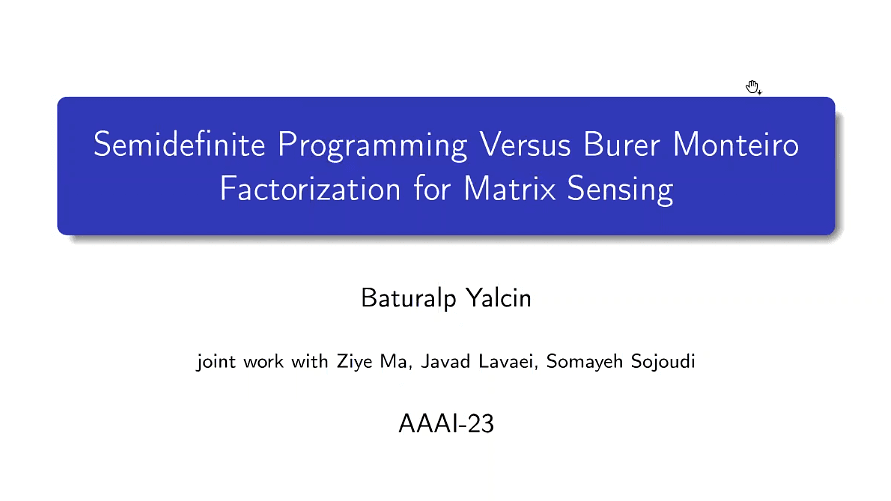 Semidefinite Programming Versus Burer Monteiro Factorization for Matrix Sensing

Baturalp Yalcin

joint work with Ziye Ma, Javad Lavaei, Somayeh Sojoudi

AAAI-23